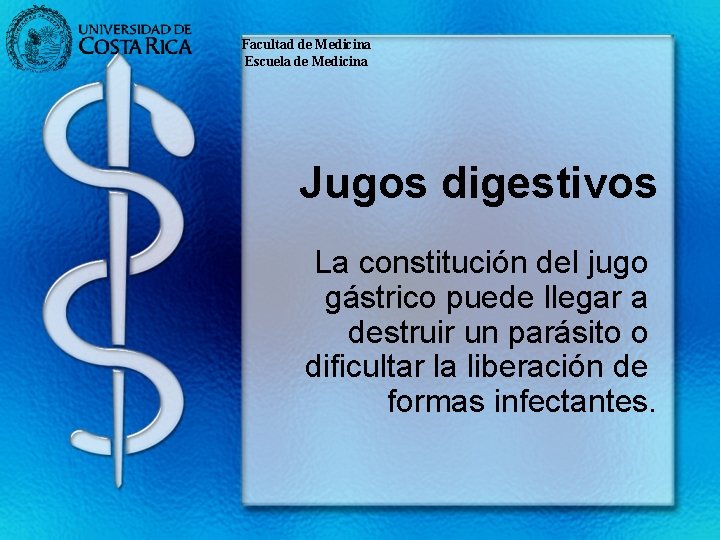 UNIVERSIDAD DE COSTA RICA

Facultad de Medicina
Escuela de Medicina

Jugos digestivos

La constitución del jugo gástrico puede llegar a destruir un parásito o dificultar la liberación de formas infectantes.